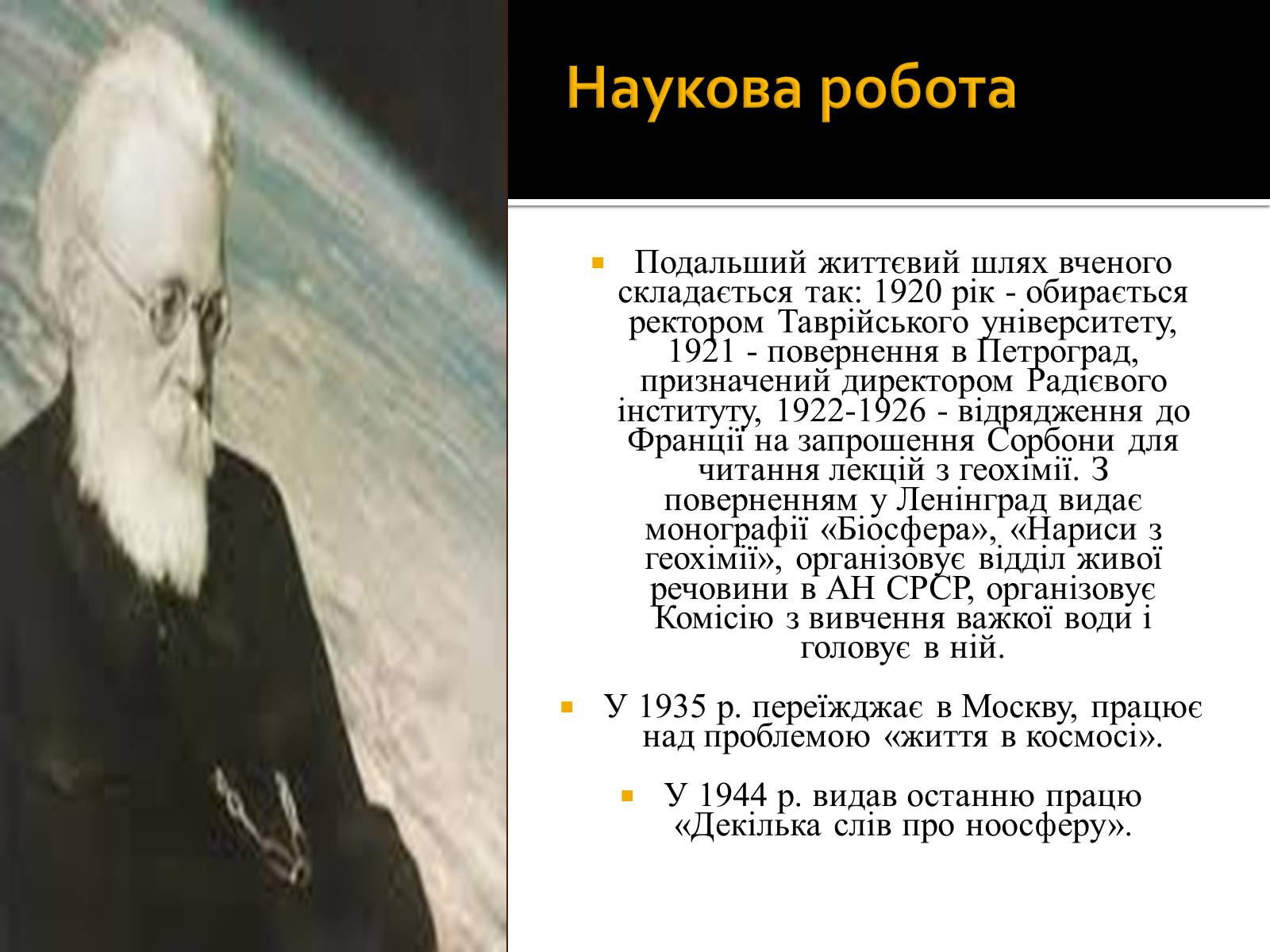 Наукова робота

Подальший життєвий шлях вченого складається так: 1920 рік - обирається ректором Таврійського університету, 1921 - повернення в Петроград, призначений директором Радієвого інституту, 1922-1926 - відрядження до Франції на запрошення Сорбони для читання лекцій з геохімії. З поверненням у Ленінград видає монографії «Біосфера», «Нариси з геохімії», організовує відділ живої речовини в АН СРСР, організовує Комісію з вивчення важкої води і головує в ній.

У 1935 р. переїжджає в Москву, працює над проблемою «життя в космосі».

У 1944 р. видав останню працю «Декілька слів про ноосферу».